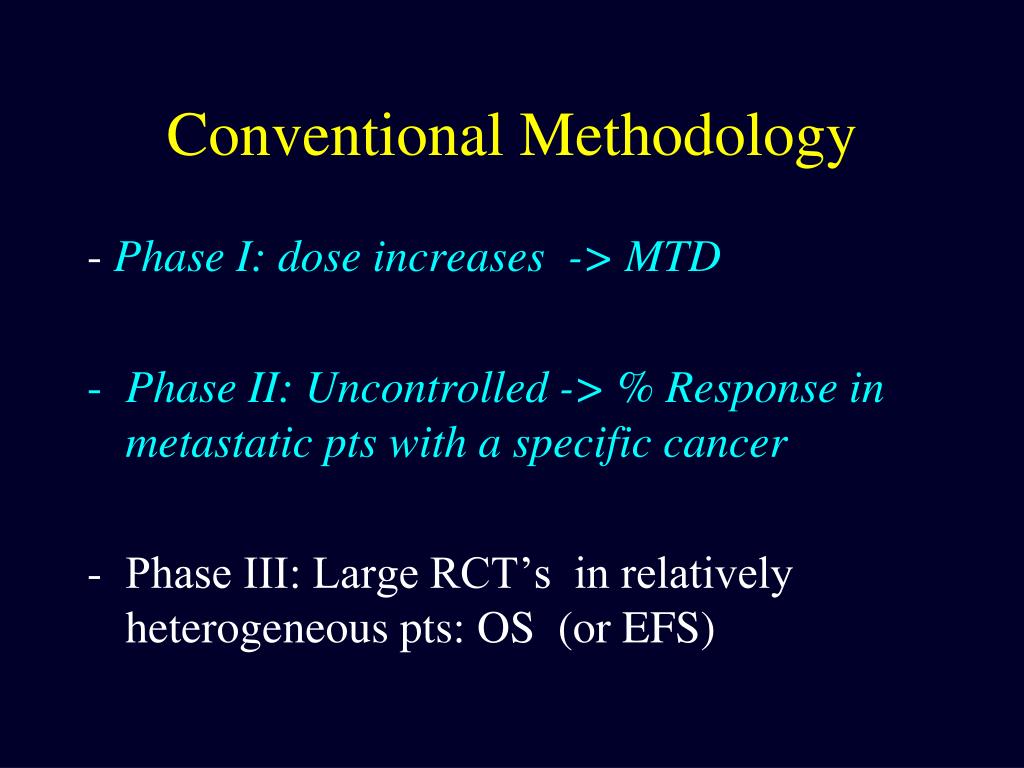 Conventional Methodology

- Phase I: dose increases -> MTD

- Phase II: Uncontrolled -> % Response in metastatic pts with a specific cancer

- Phase III: Large RCT’s in relatively heterogeneous pts: OS (or EFS)